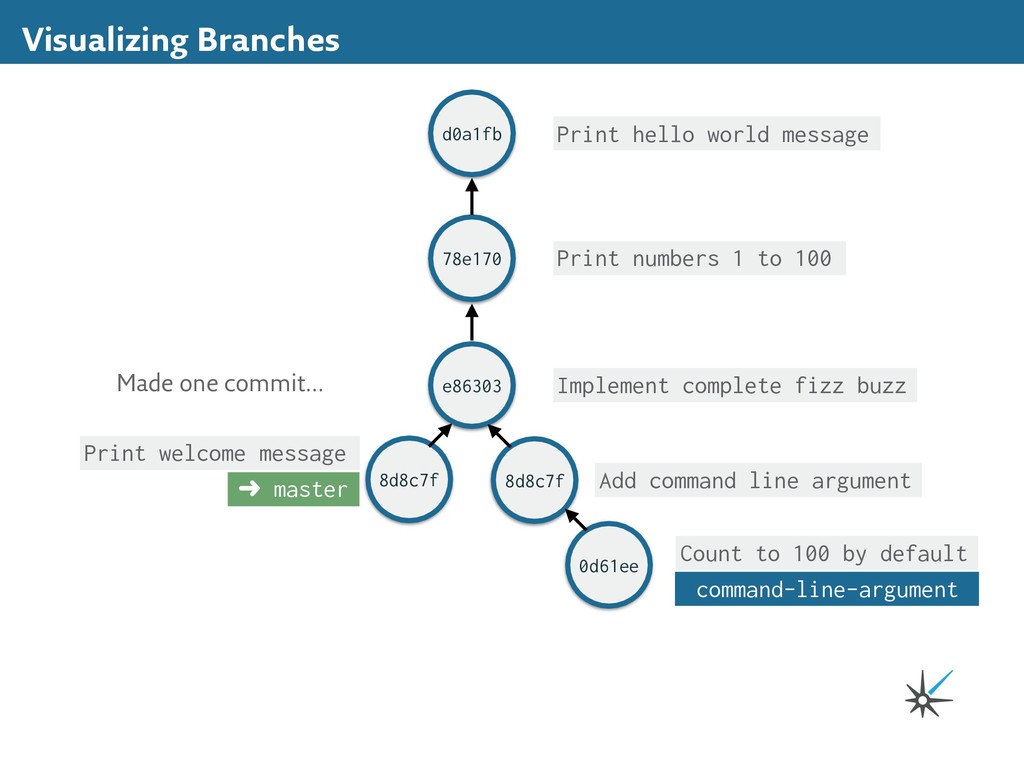 Visualizing Branches

d0a1fb
Print hello world message

78e170
Print numbers 1 to 100

Made one commit...

e86303
Implement complete fizz buzz

Print welcome message
➜ master

8d8c7f

8d8c7f
Add command line argument

0d61ee
Count to 100 by default
command-line-argument